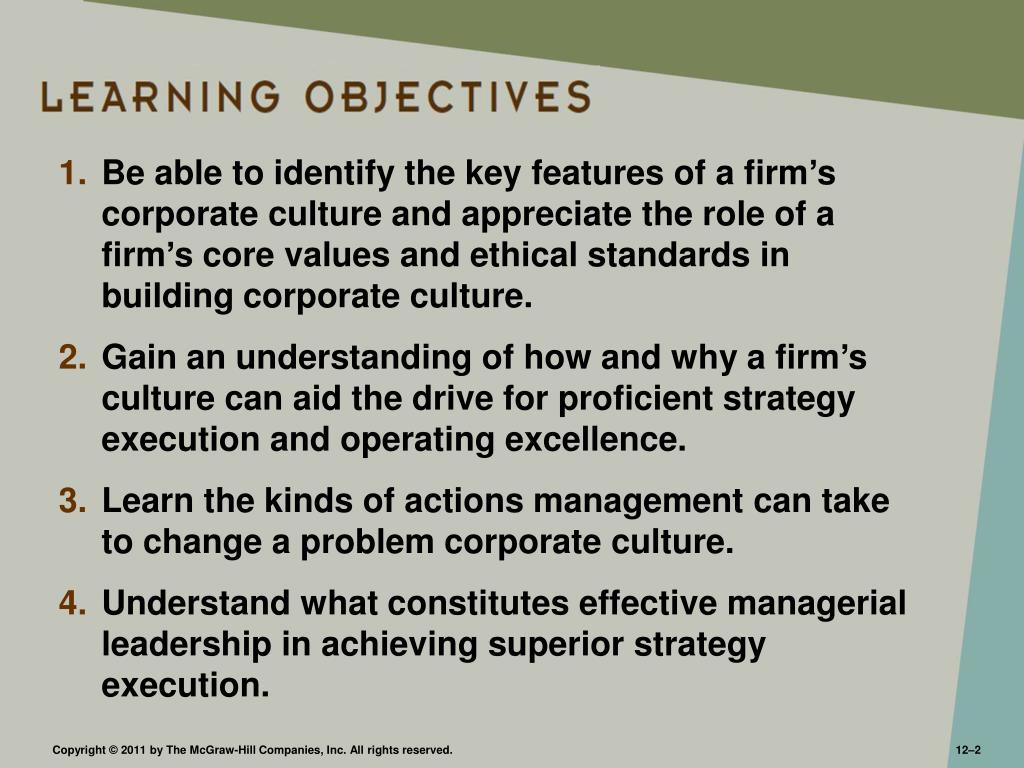 LEARNING OBJECTIVES

1. Be able to identify the key features of a firm’s corporate culture and appreciate the role of a firm’s core values and ethical standards in building corporate culture.

2. Gain an understanding of how and why a firm’s culture can aid the drive for proficient strategy execution and operating excellence.

3. Learn the kinds of actions management can take to change a problem corporate culture.

4. Understand what constitutes effective managerial leadership in achieving superior strategy execution.

Copyright © 2011 by The McGraw-Hill Companies, Inc. All rights reserved.

12–2